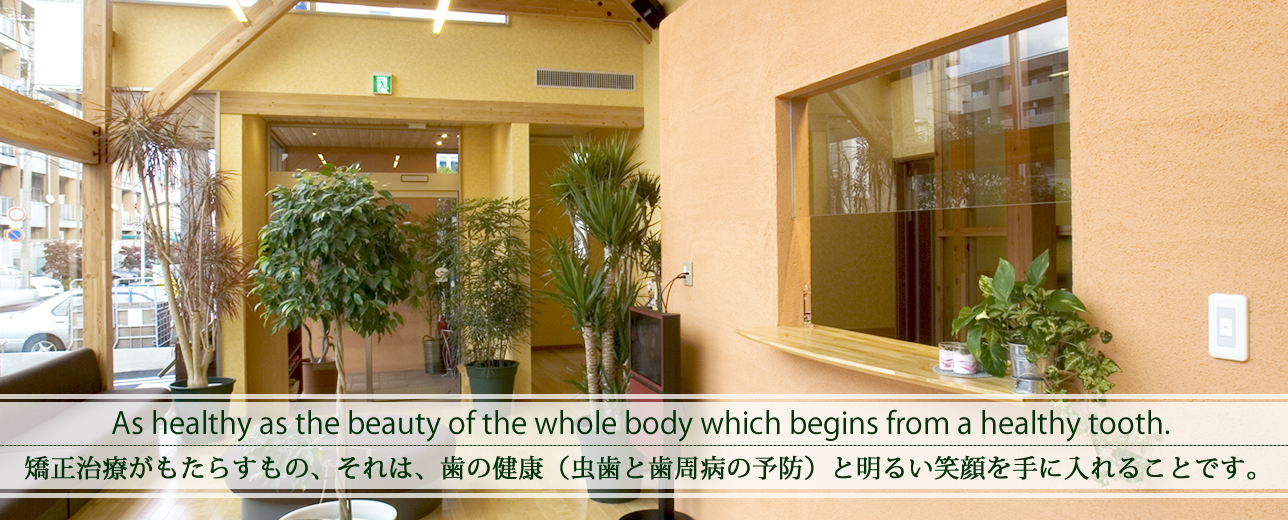 As healthy as the beauty of the whole body which begins from a healthy tooth.

矯正治療がもたらすもの、それは、歯の健康（虫歯と歯周病の予防）と明るい笑顔を手に入れることです。